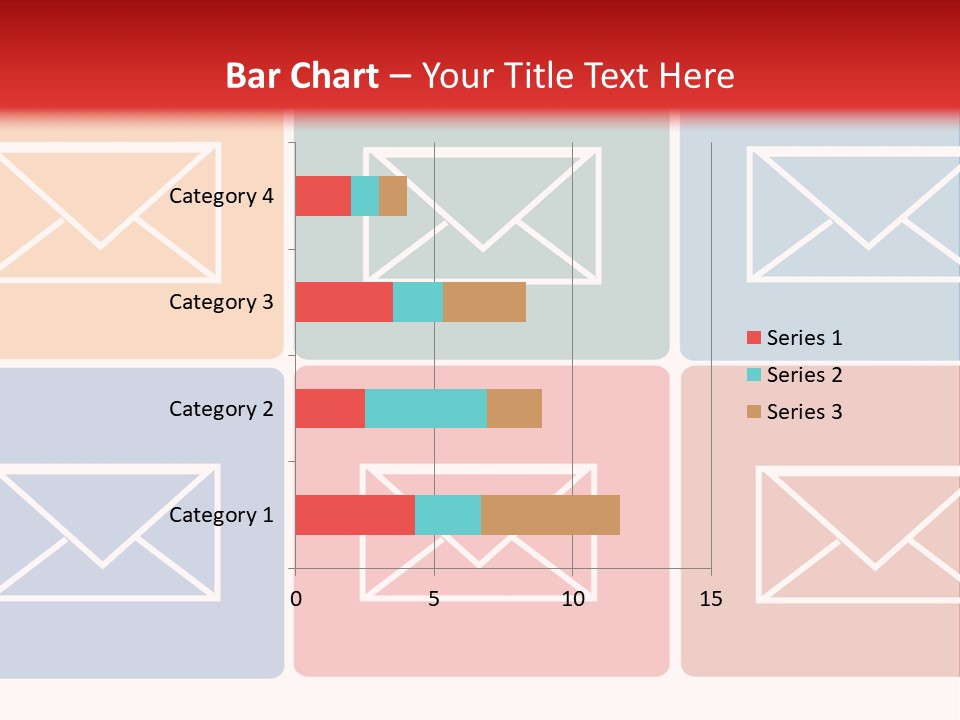 Bar Chart – Your Title Text Here

Category 4
Category 3
Category 2
Category 1

0
5
10
15

Series 1
Series 2
Series 3